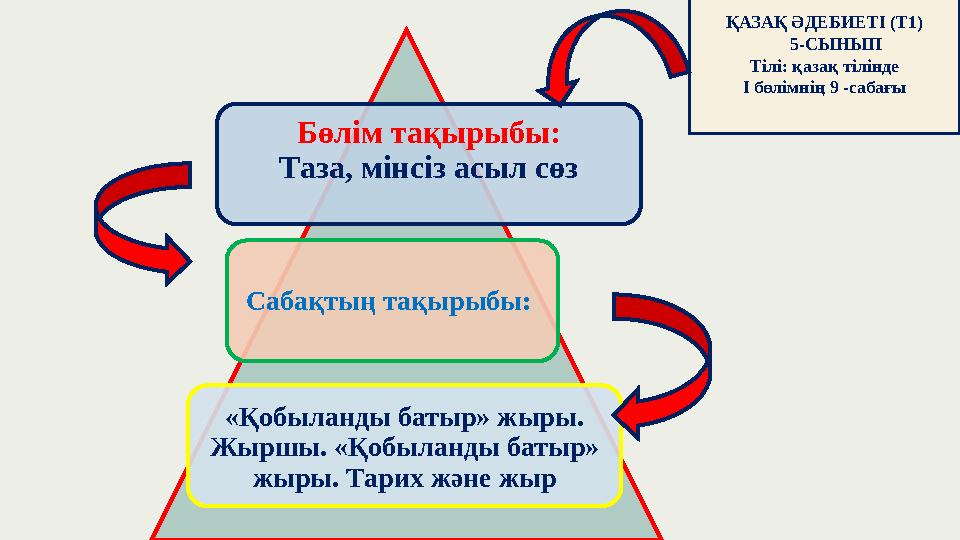 ҚАЗАҚ ӘДЕБИЕТІ (Т1)
5-СЫНЫП
Тілі: қазақ тілінде
І бөлімнің 9 -сабағы

Бөлім тақырыбы:
Таза, мінсіз асыл сөз

Сабақтың тақырыбы:

«Қобыланды батыр» жыры. Жыршы. «Қобыланды батыр» жыры. Тарих және жыр